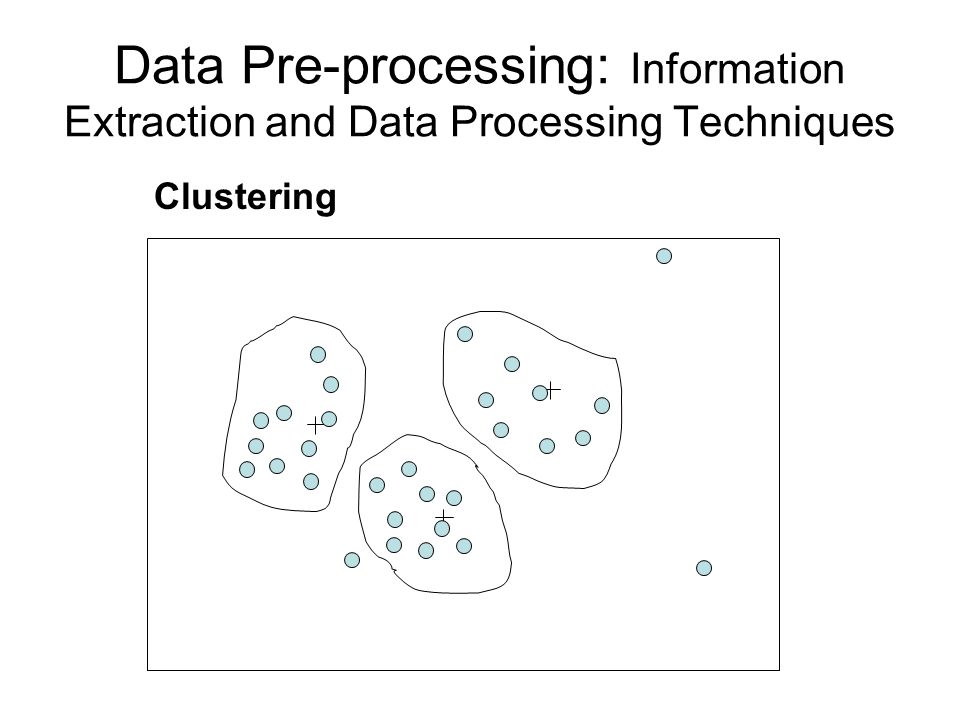 Data Pre-processing: Information Extraction and Data Processing Techniques

Clustering